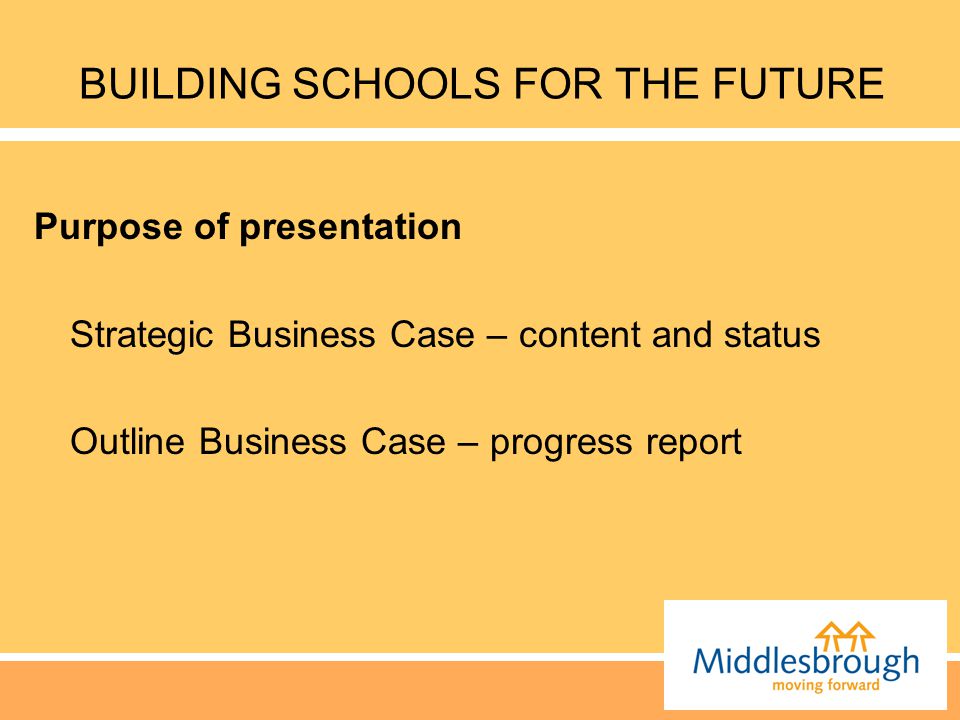 BUILDING SCHOOLS FOR THE FUTURE

Purpose of presentation

Strategic Business Case – content and status

Outline Business Case – progress report

Middlesbrough
moving forward